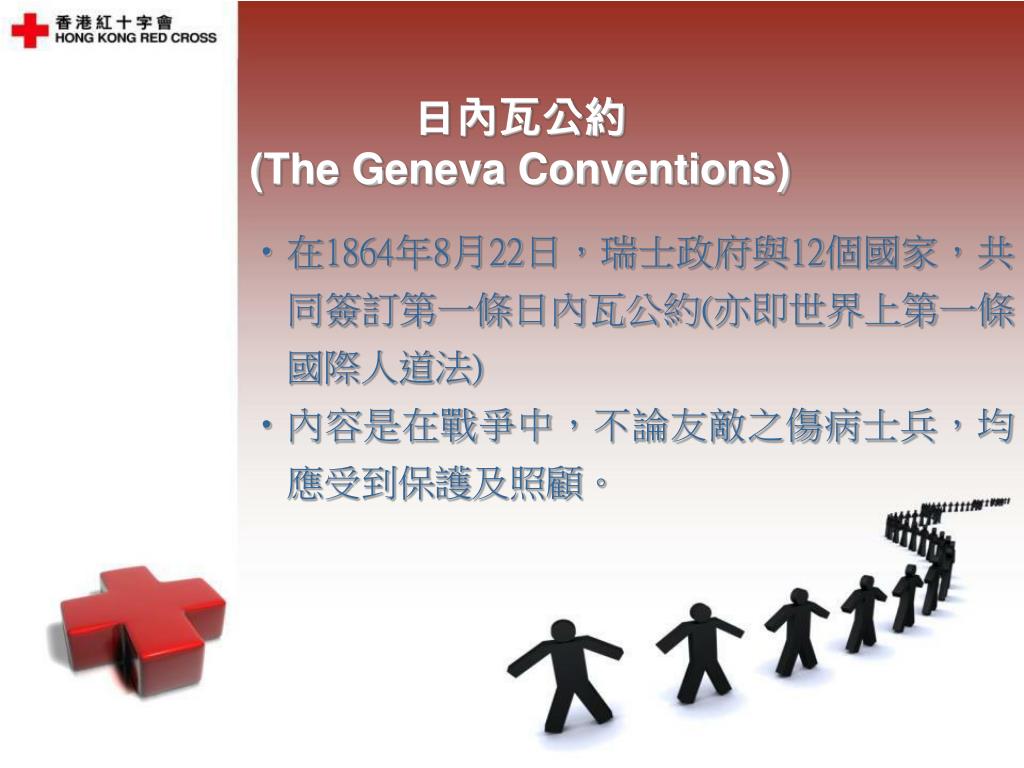 香港紅十字會
HONG KONG RED CROSS

日內瓦公約
(The Geneva Conventions)

• 在1864年8月22日，瑞士政府與12個國家，共同簽訂第一條日內瓦公約(亦即世界上第一條國際人道法)

• 內容是在戰爭中，不論友敵之傷病士兵，均應受到保護及照顧。